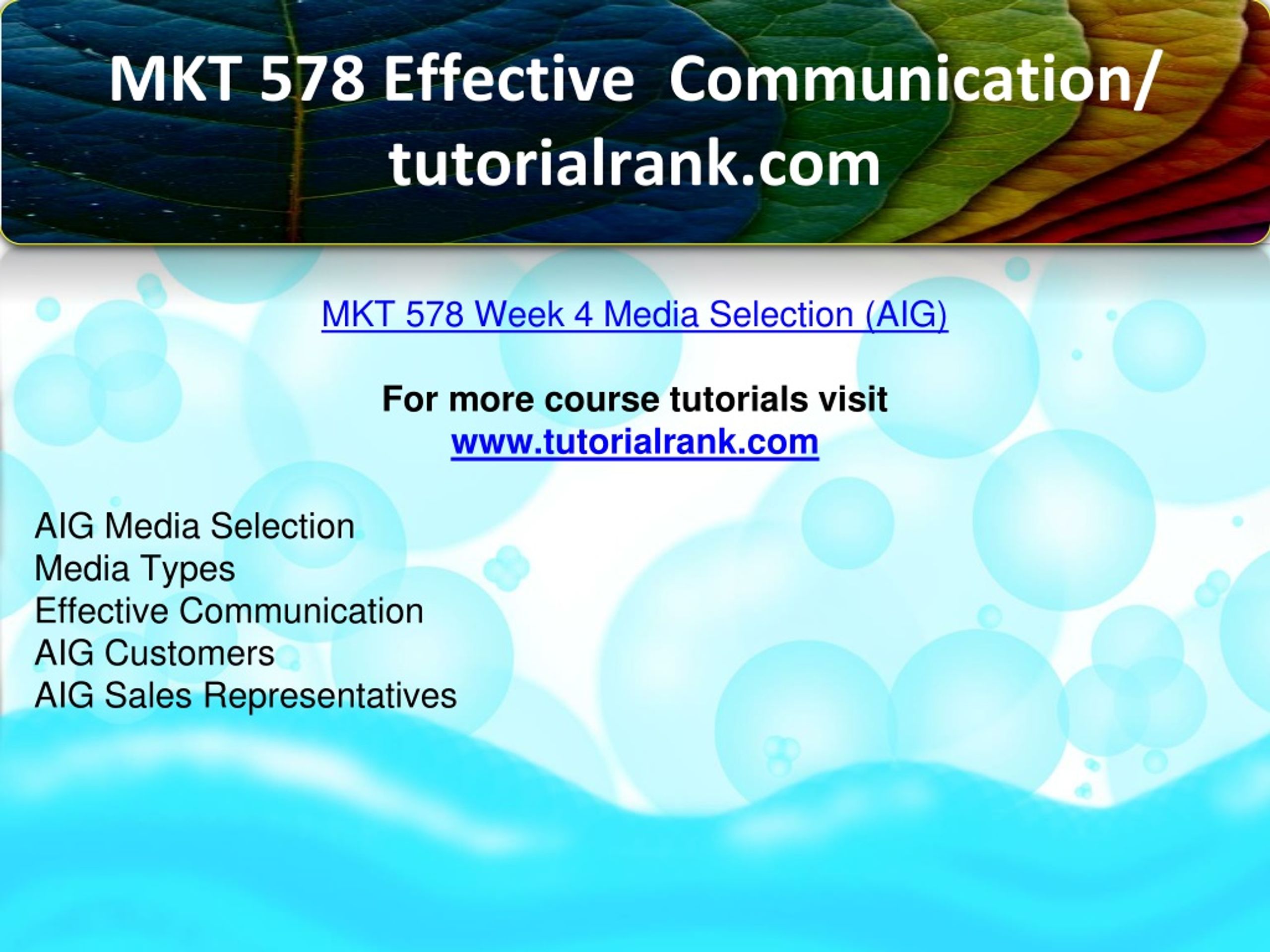 MKT 578 Effective Communication/ tutorialrank.com

MKT 578 Week 4 Media Selection (AIG)

For more course tutorials visit
www.tutorialrank.com

AIG Media Selection
Media Types
Effective Communication
AIG Customers
AIG Sales Representatives